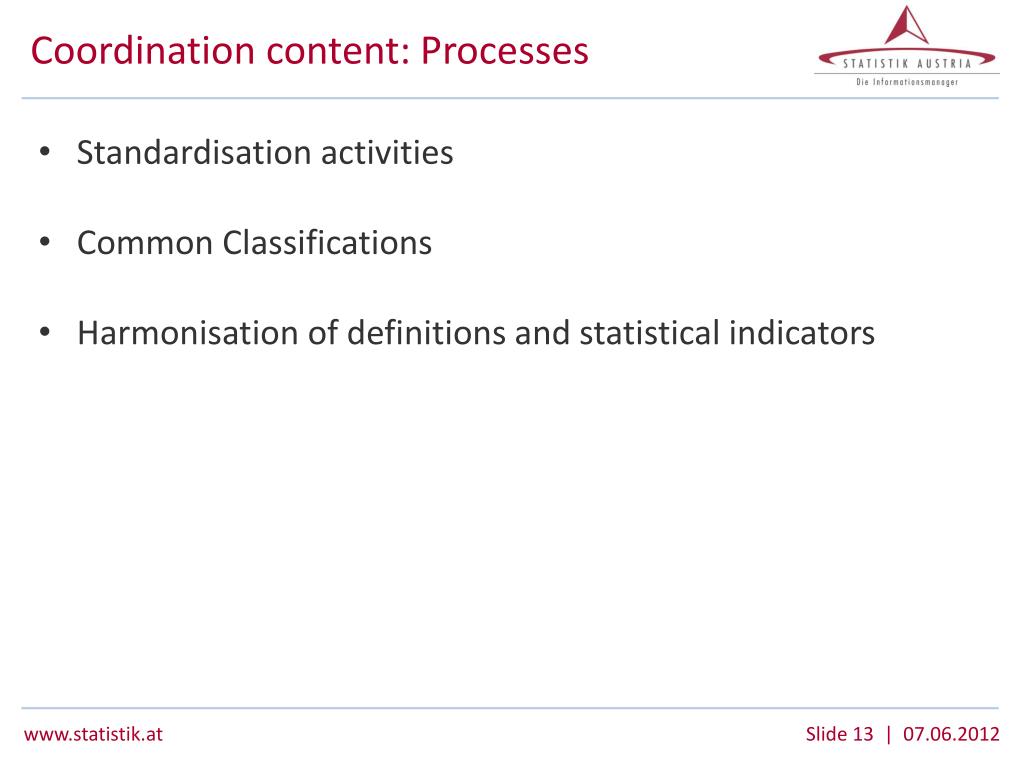 Coordination content: Processes

STATISTIK AUSTRIA
Die Informationsmanager

• Standardisation activities

• Common Classifications

• Harmonisation of definitions and statistical indicators

www.statistik.at

Slide 13 | 07.06.2012